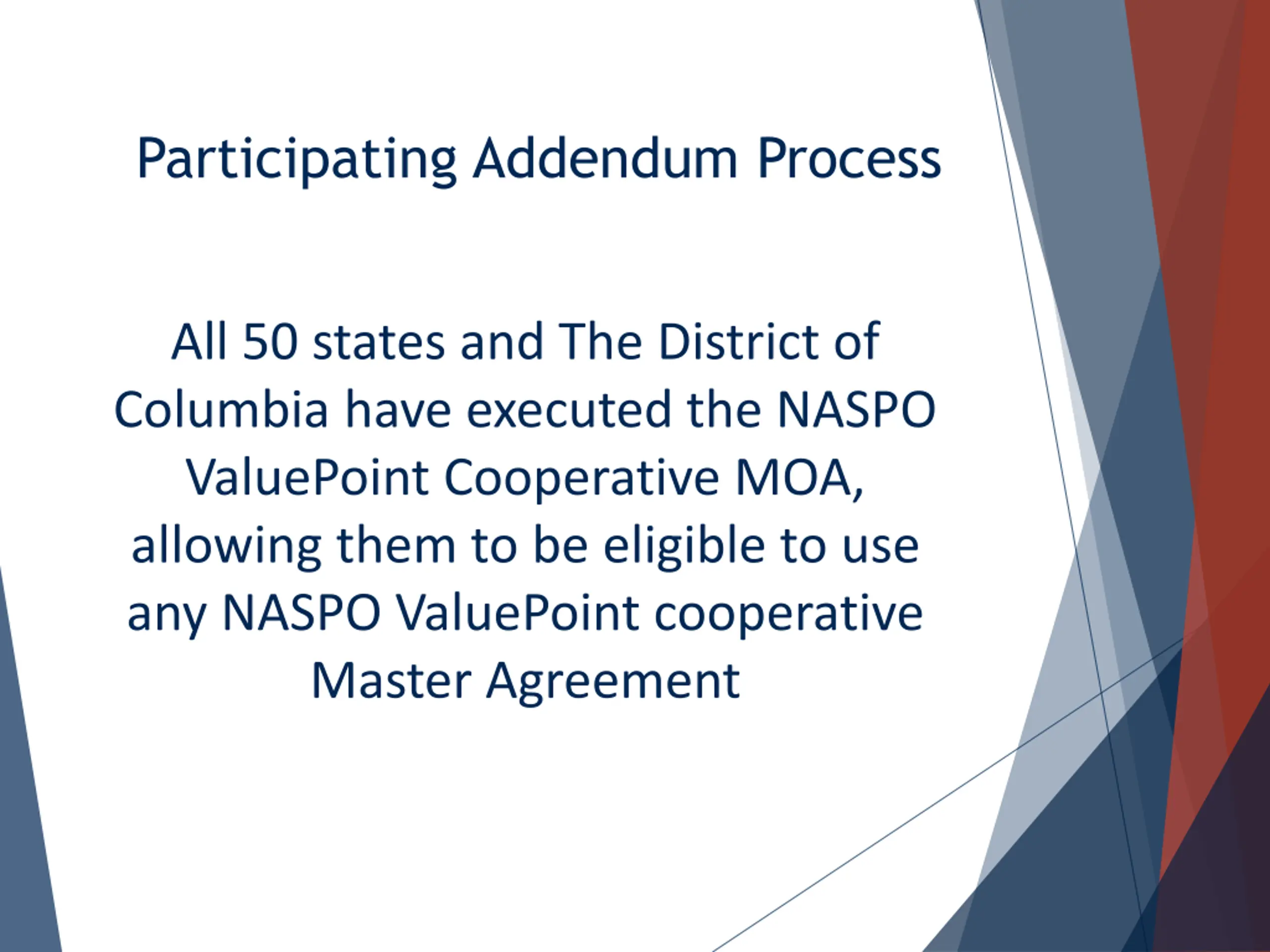 Participating Addendum Process

All 50 states and The District of Columbia have executed the NASPO ValuePoint Cooperative MOA, allowing them to be eligible to use any NASPO ValuePoint cooperative Master Agreement